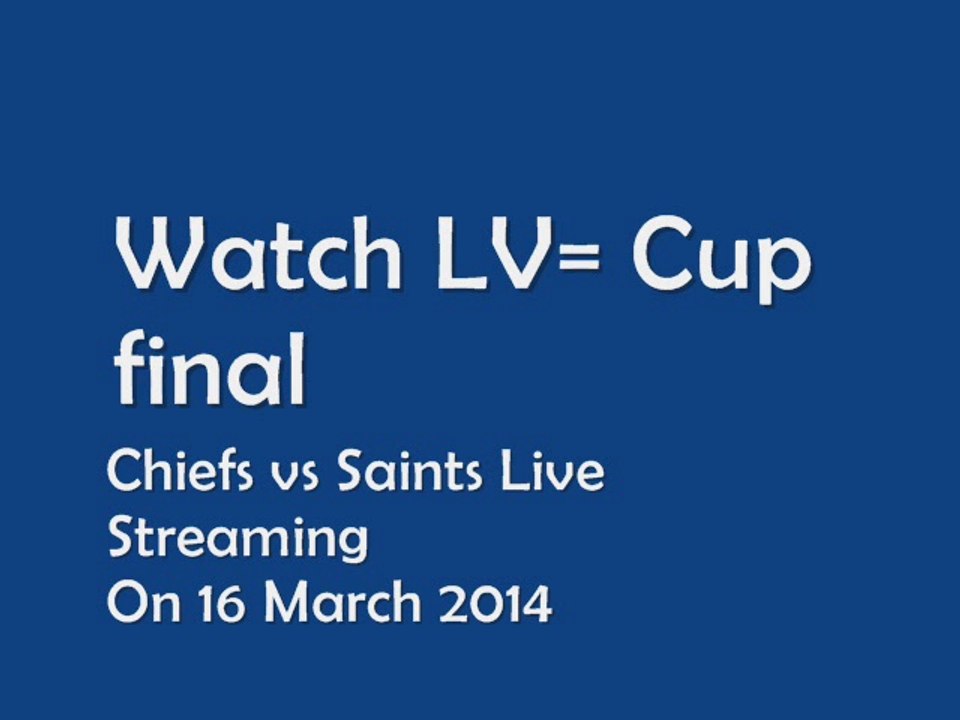 Watch LV= Cup final

Chiefs vs Saints Live Streaming
On 16 March 2014